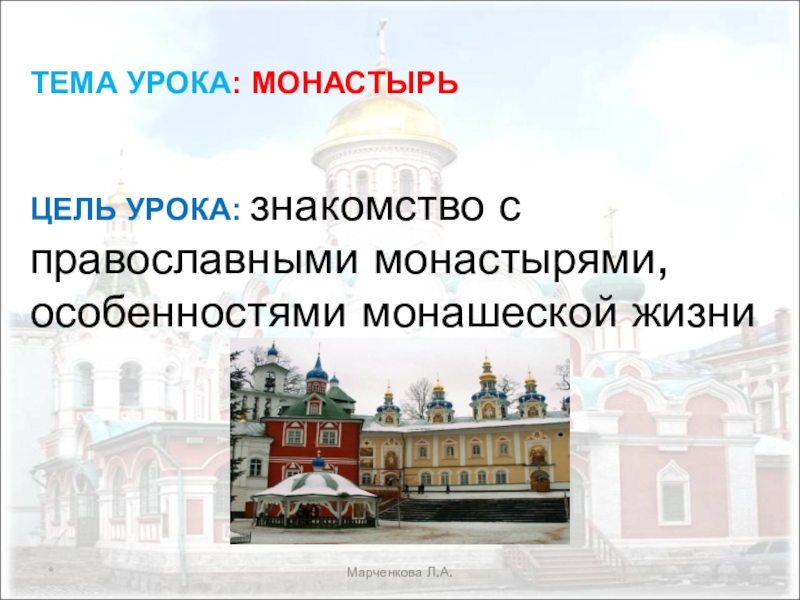 ТЕМА УРОКА: МОНАСТЫРЬ

ЦЕЛЬ УРОКА: знакомство с православными монастырями, особенностями монашеской жизни

*

Марченкова Л.А.